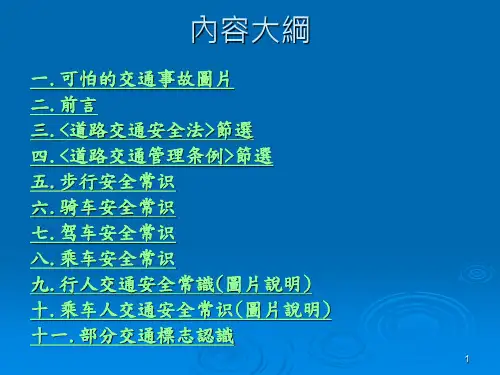 內容大綱

一. 可怕的交通事故圖片
二. 前言
三. <道路交通安全法>節選
四. <道路交通管理条例>節選
五. 步行安全常识
六. 骑车安全常识
七. 驾车安全常识
八. 乘车安全常识
九. 行人交通安全常識(圖片說明)
十. 乘车人交通安全常识(圖片說明)
十一. 部分交通標志認識

1